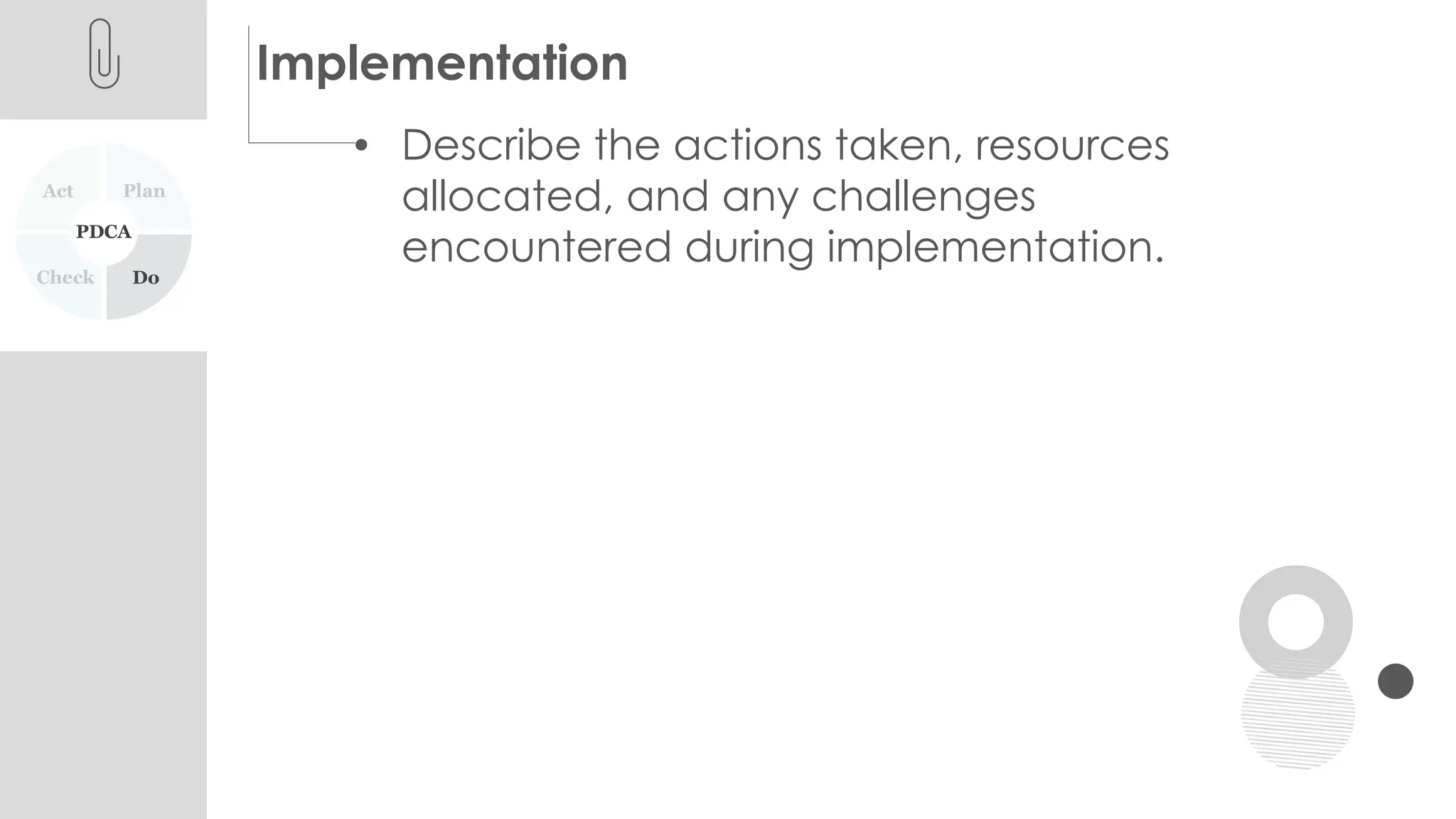 Act
Plan
PDCA
Check
Do

Implementation

• Describe the actions taken, resources allocated, and any challenges encountered during implementation.